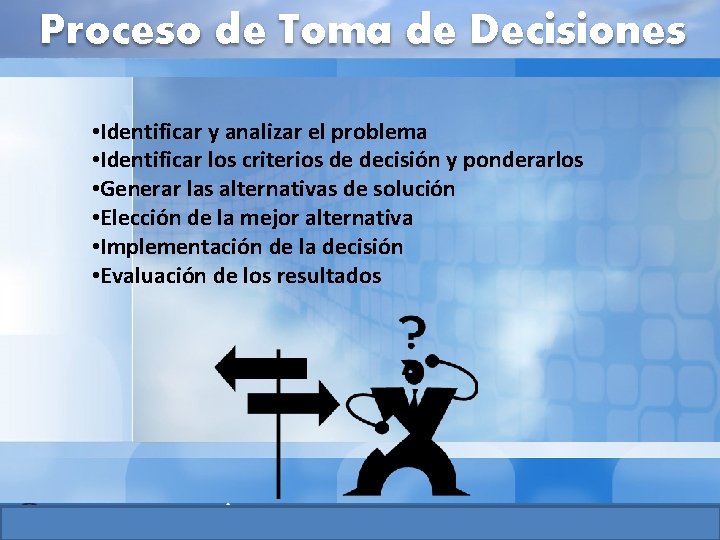 Proceso de Toma de Decisiones

•Identificar y analizar el problema
•Identificar los criterios de decisión y ponderarlos
•Generar las alternativas de solución
•Elección de la mejor alternativa
•Implementación de la decisión
•Evaluación de los resultados

?